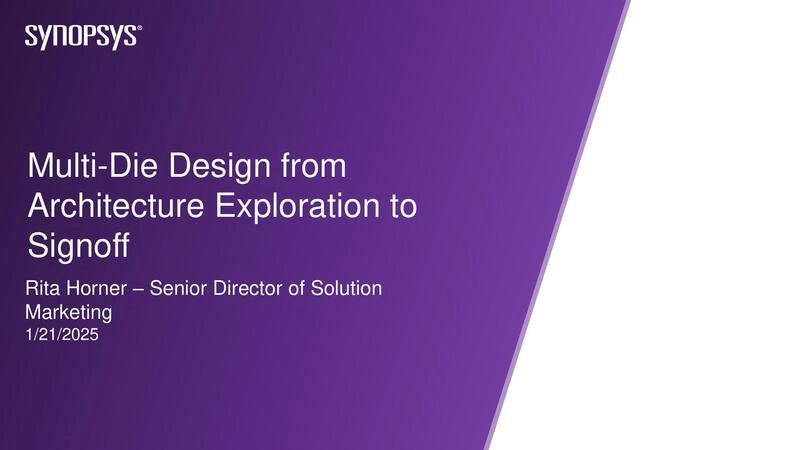 SYNOPSYS®

Multi-Die Design from Architecture Exploration to Signoff

Rita Horner – Senior Director of Solution Marketing
1/21/2025